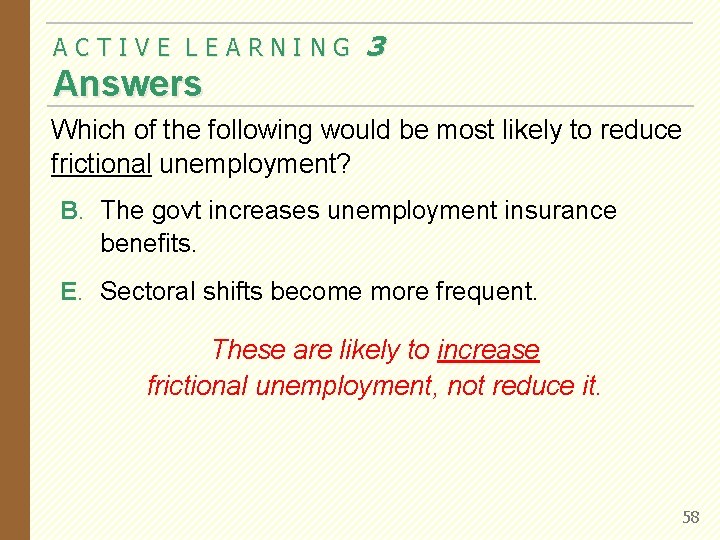 ACTIVE LEARNING 3
Answers

Which of the following would be most likely to reduce frictional unemployment?

B. The govt increases unemployment insurance benefits.

E. Sectoral shifts become more frequent.

These are likely to increase frictional unemployment, not reduce it.

58